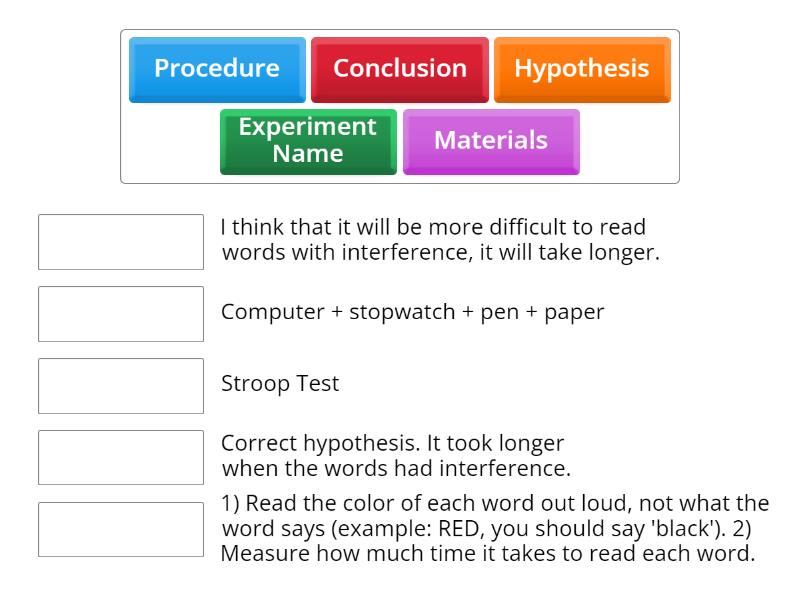 Procedure
Conclusion
Hypothesis
Experiment Name
Materials

I think that it will be more difficult to read words with interference, it will take longer.

Computer + stopwatch + pen + paper

Stroop Test

Correct hypothesis. It took longer when the words had interference.

1) Read the color of each word out loud, not what the word says (example: RED, you should say 'black'). 2) Measure how much time it takes to read each word.